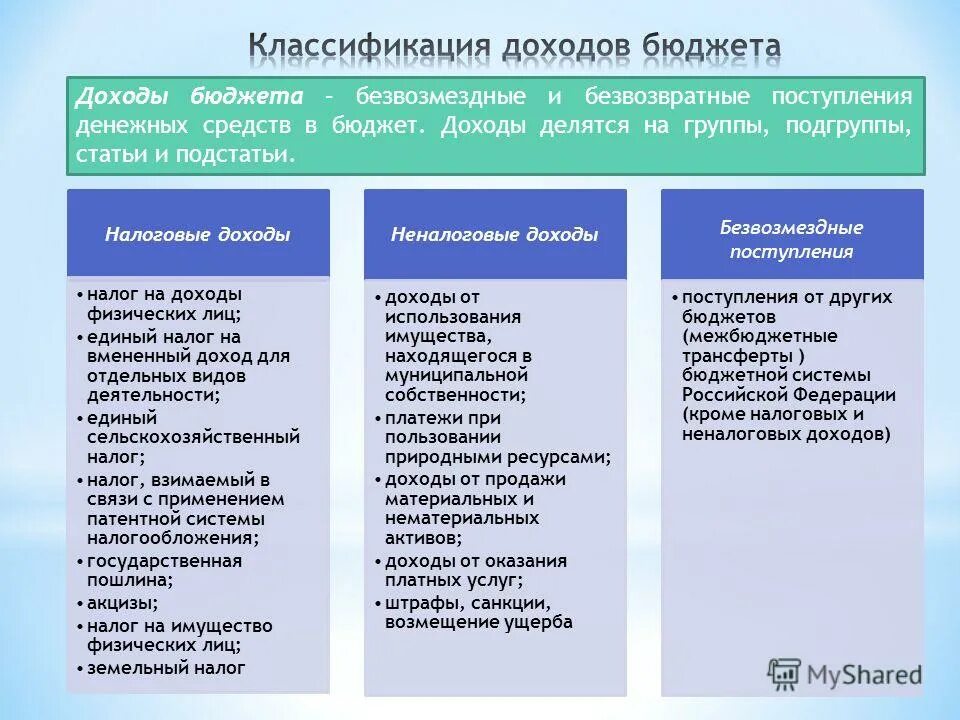 Классификация доходов бюджета

Доходы бюджета – безвозмездные и безвозвратные поступления денежных средств в бюджет. Доходы делятся на группы, подгруппы, статьи и подстатьи.

Налоговые доходы

• налог на доходы физических лиц;
• единый налог на вмененный доход для отдельных видов деятельности;
• единый сельскохозяйственный налог;
• налог, взимаемый в связи с применением патентной системы налогообложения;
• государственная пошлина;
• акцизы;
• налог на имущество физических лиц;
• земельный налог

Неналоговые доходы

• доходы от использования имущества, находящегося в муниципальной собственности;
• платежи при пользовании природными ресурсами;
• доходы от продажи материальных и нематериальных активов;
• доходы от оказания платных услуг;
• штрафы, санкции, возмещение ущерба

Безвозмездные поступления

• поступления от других бюджетов (межбюджетные трансферты ) бюджетной системы Российской Федерации (кроме налоговых и неналоговых доходов)

MyShared